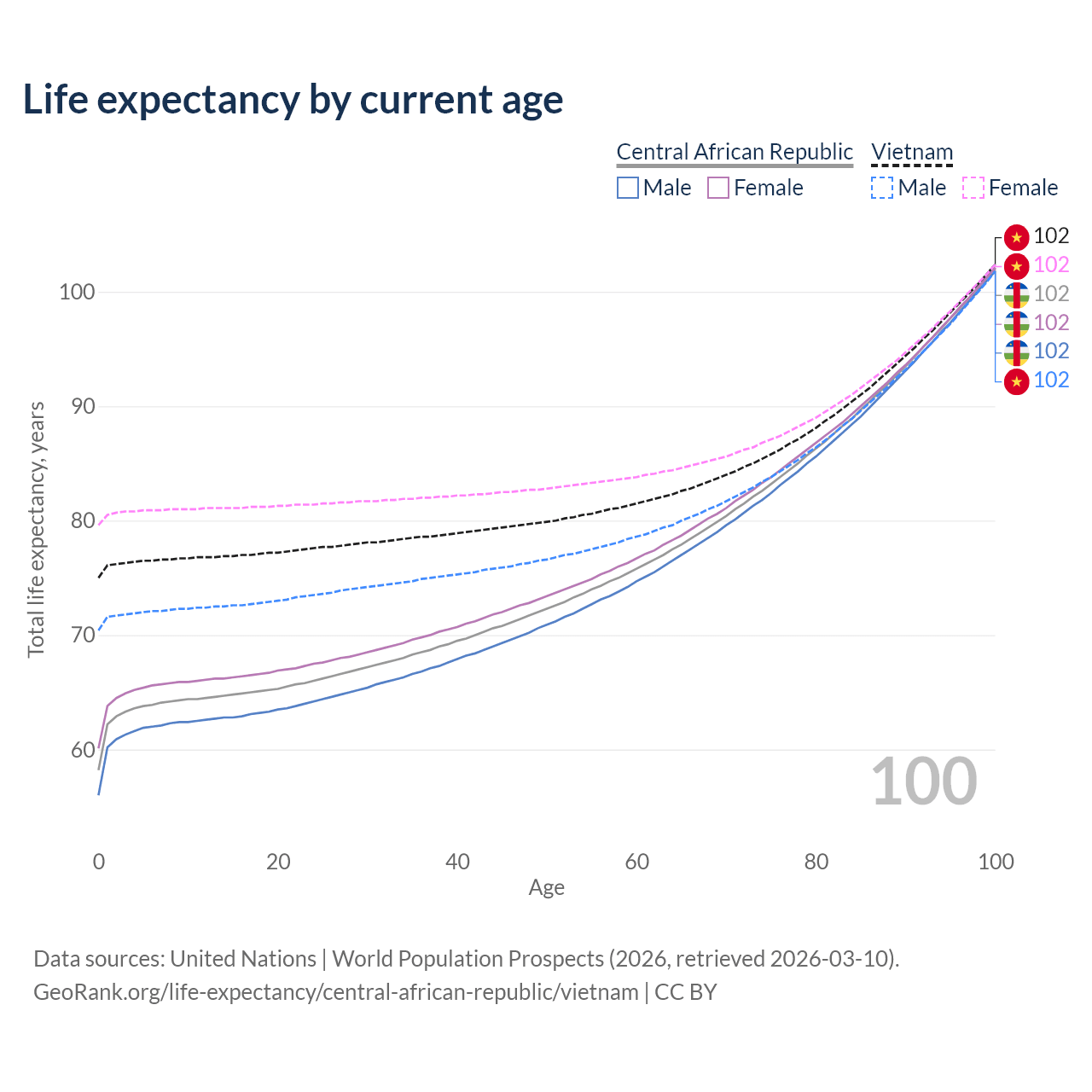 Life expectancy by current age

Central African Republic
Male
Female

Vietnam
Male
Female

102
102
102
102
102
102

100
90
80
70
60

Total life expectancy, years

100

0
20
40
60
80
100
Age

Data sources: United Nations | World Population Prospects (2026, retrieved 2026-03-10).
GeoRank.org/life-expectancy/central-african-republic/vietnam | CC BY